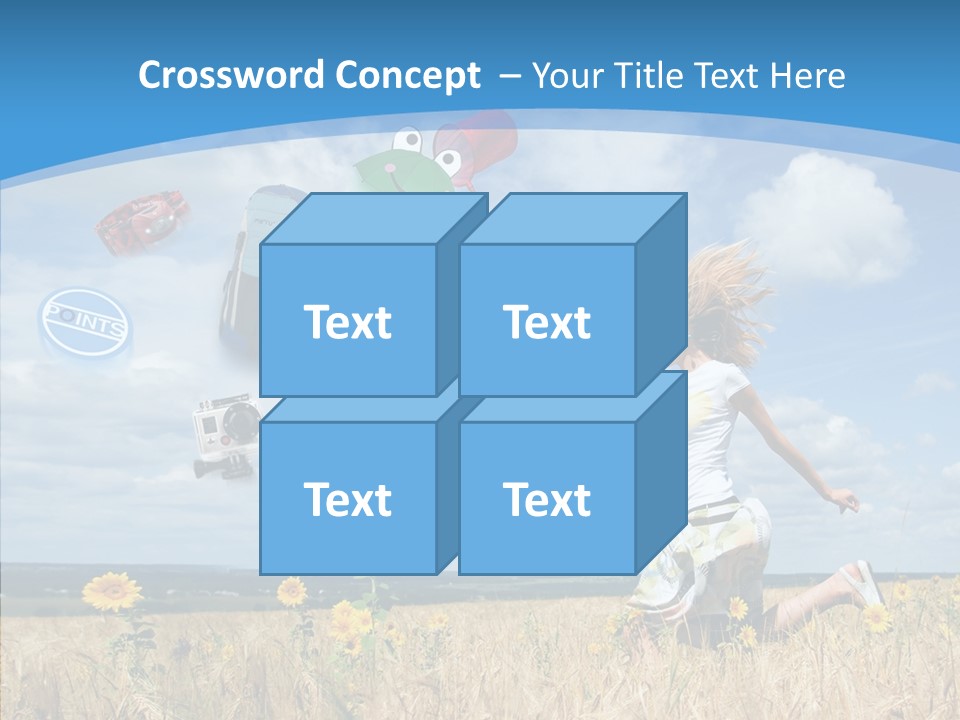 Crossword Concept – Your Title Text Here

POINTS

Text

Text

Text

Text